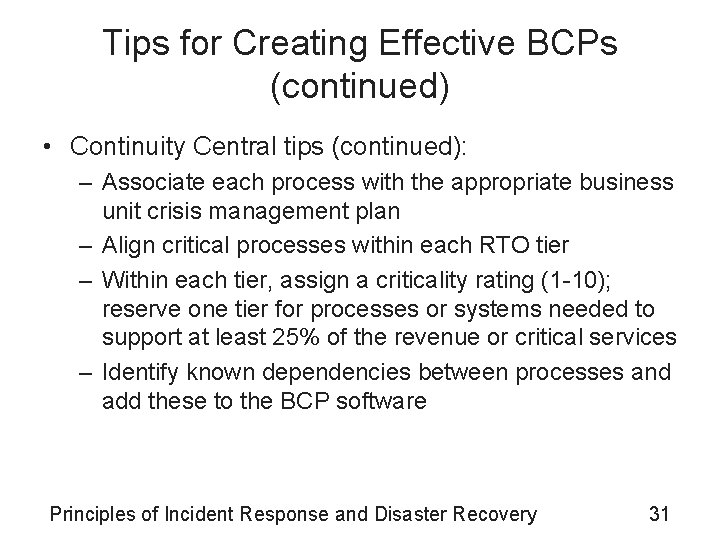 Tips for Creating Effective BCPs (continued)

• Continuity Central tips (continued):
– Associate each process with the appropriate business unit crisis management plan
– Align critical processes within each RTO tier
– Within each tier, assign a criticality rating (1-10); reserve one tier for processes or systems needed to support at least 25% of the revenue or critical services
– Identify known dependencies between processes and add these to the BCP software

Principles of Incident Response and Disaster Recovery 31